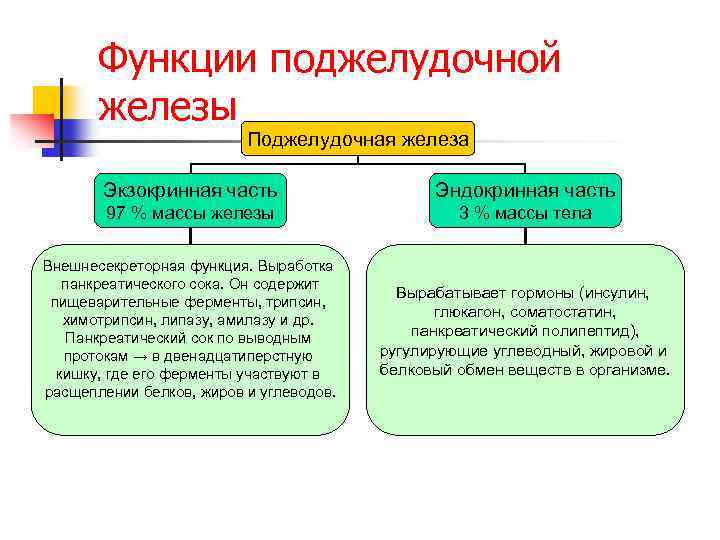 Функции поджелудочной железы

Поджелудочная железа

Экзокринная часть
97 % массы железы

Эндокринная часть
3 % массы тела

Внешнесекреторная функция. Выработка панкреатического сока. Он содержит пищеварительные ферменты, трипсин, химотрипсин, липазу, амилазу и др. Панкреатический сок по выводным протокам → в двенадцатиперстную кишку, где его ферменты участвуют в расщеплении белков, жиров и углеводов.

Вырабатывает гормоны (инсулин, глюкагон, соматостатин, панкреатический полипептид), ругулирующие углеводный, жировой и белковый обмен веществ в организме.